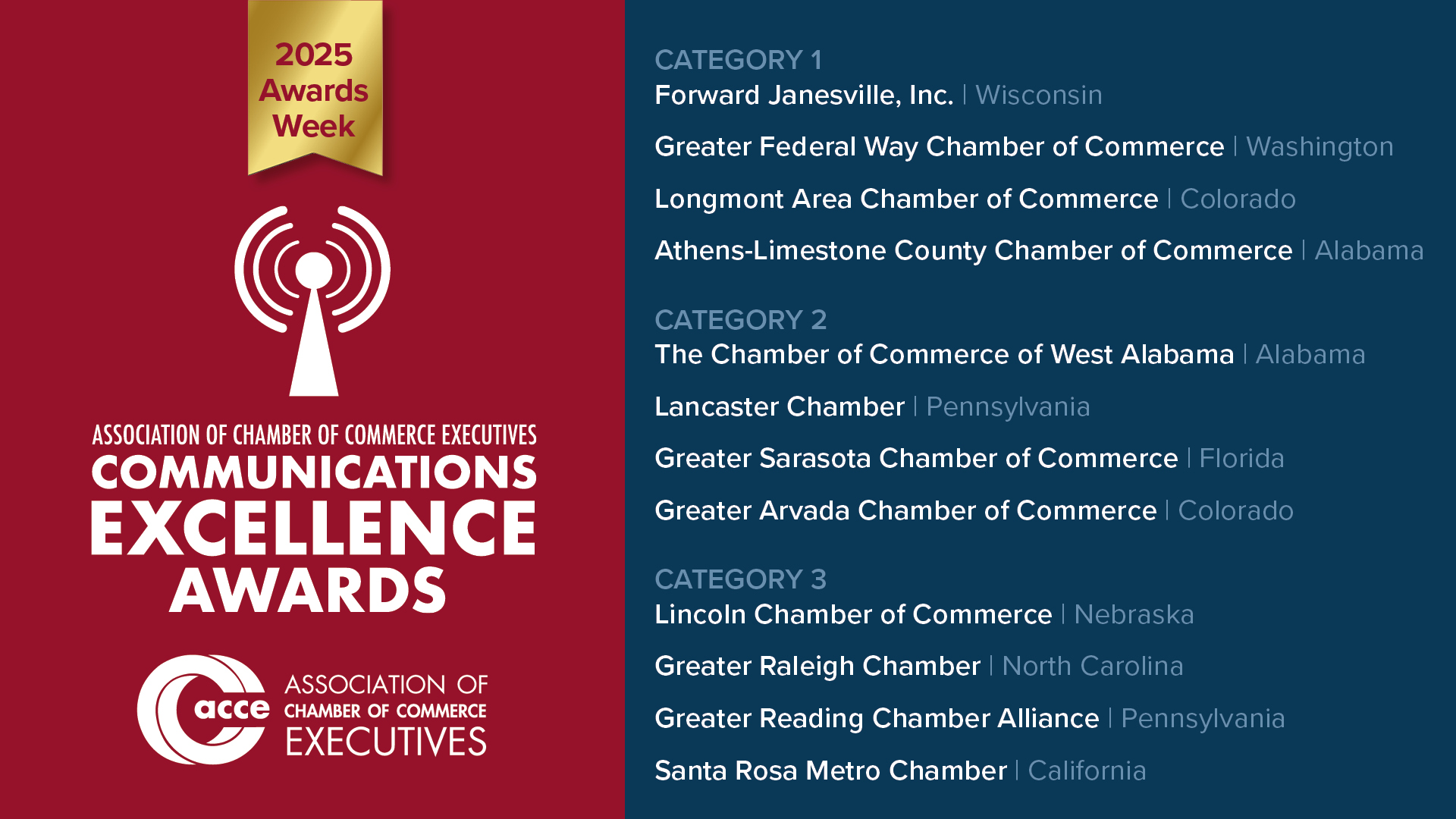 2025 Awards Week

ASSOCIATION OF CHAMBER OF COMMERCE EXECUTIVES
COMMUNICATIONS EXCELLENCE AWARDS

acce ASSOCIATION OF CHAMBER OF COMMERCE EXECUTIVES

CATEGORY 1
Forward Janesville, Inc. | Wisconsin

Greater Federal Way Chamber of Commerce | Washington

Longmont Area Chamber of Commerce | Colorado

Athens-Limestone County Chamber of Commerce | Alabama

CATEGORY 2
The Chamber of Commerce of West Alabama | Alabama

Lancaster Chamber | Pennsylvania

Greater Sarasota Chamber of Commerce | Florida

Greater Arvada Chamber of Commerce | Colorado

CATEGORY 3
Lincoln Chamber of Commerce | Nebraska

Greater Raleigh Chamber | North Carolina

Greater Reading Chamber Alliance | Pennsylvania

Santa Rosa Metro Chamber | California